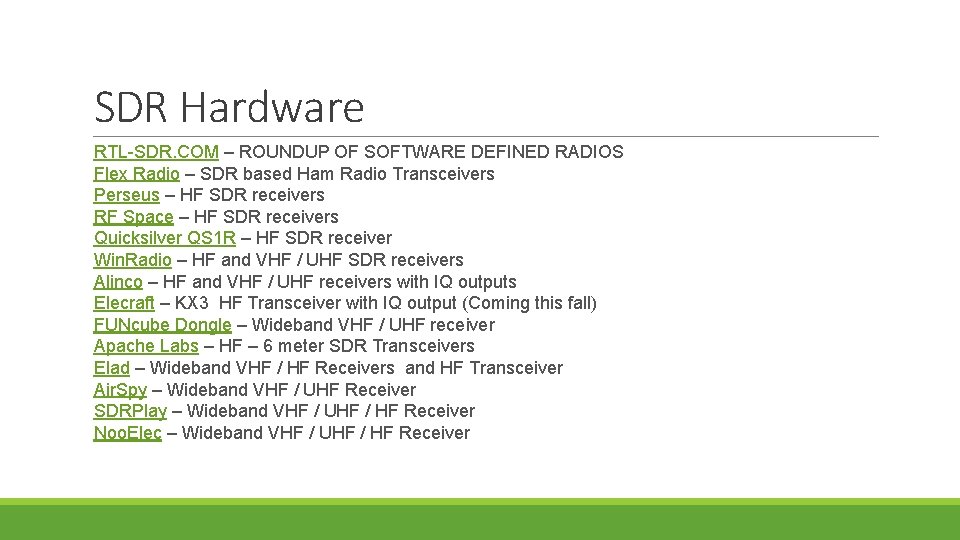 SDR Hardware

RTL-SDR.COM – ROUNDUP OF SOFTWARE DEFINED RADIOS
Flex Radio – SDR based Ham Radio Transceivers
Perseus – HF SDR receivers
RF Space – HF SDR receivers
Quicksilver QS1R – HF SDR receiver
WinRadio – HF and VHF / UHF SDR receivers
Alinco – HF and VHF / UHF receivers with IQ outputs
Elecraft – KX3 HF Transceiver with IQ output (Coming this fall)
FUNcube Dongle – Wideband VHF / UHF receiver
Apache Labs – HF – 6 meter SDR Transceivers
Elad – Wideband VHF / HF Receivers and HF Transceiver
AirSpy – Wideband VHF / UHF Receiver
SDRPlay – Wideband VHF / UHF / HF Receiver
NooElec – Wideband VHF / UHF / HF Receiver